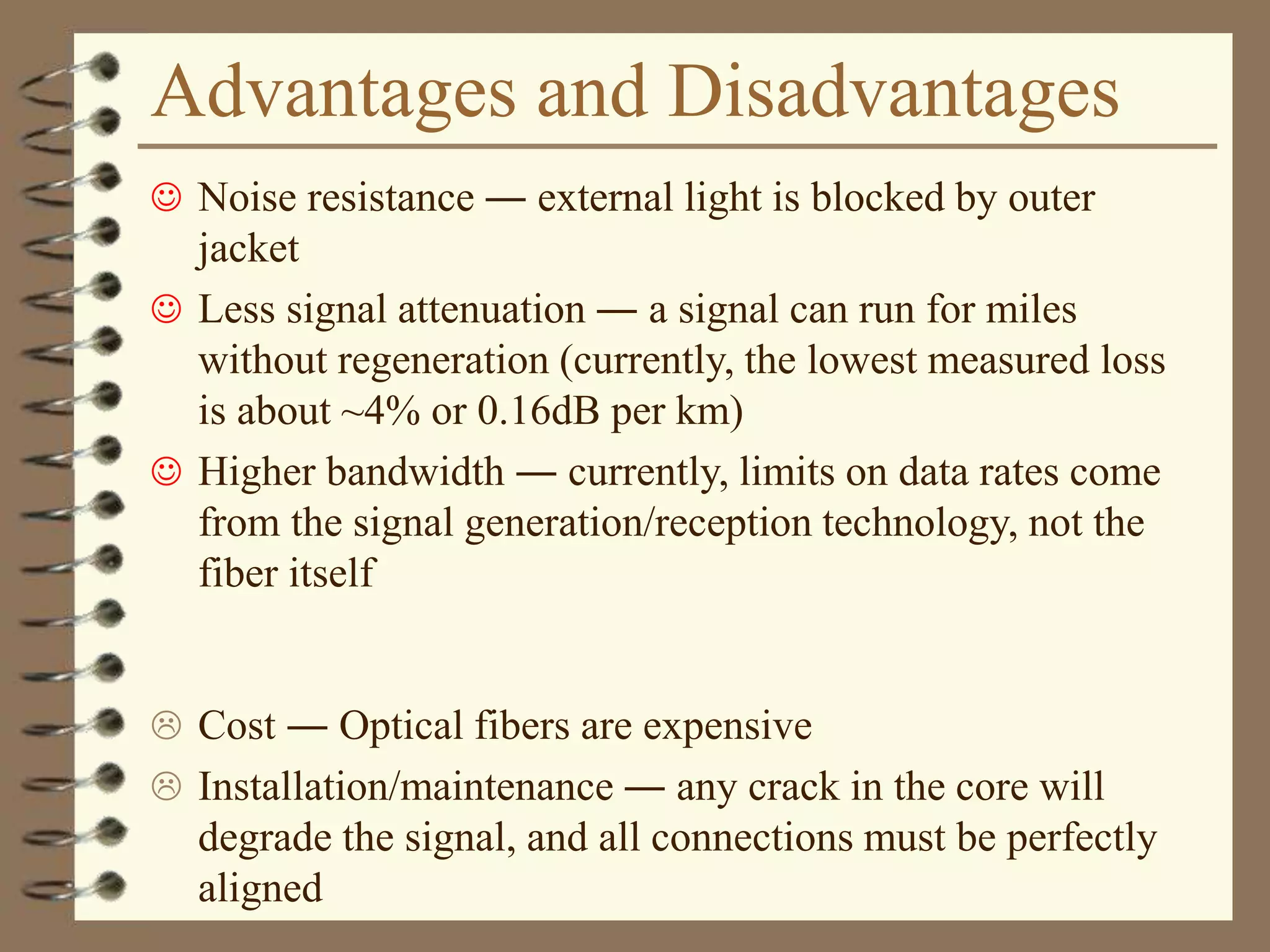 Advantages and Disadvantages

☺ Noise resistance — external light is blocked by outer jacket

☺ Less signal attenuation — a signal can run for miles without regeneration (currently, the lowest measured loss is about ~4% or 0.16dB per km)

☺ Higher bandwidth — currently, limits on data rates come from the signal generation/reception technology, not the fiber itself

☹ Cost — Optical fibers are expensive

☹ Installation/maintenance — any crack in the core will degrade the signal, and all connections must be perfectly aligned